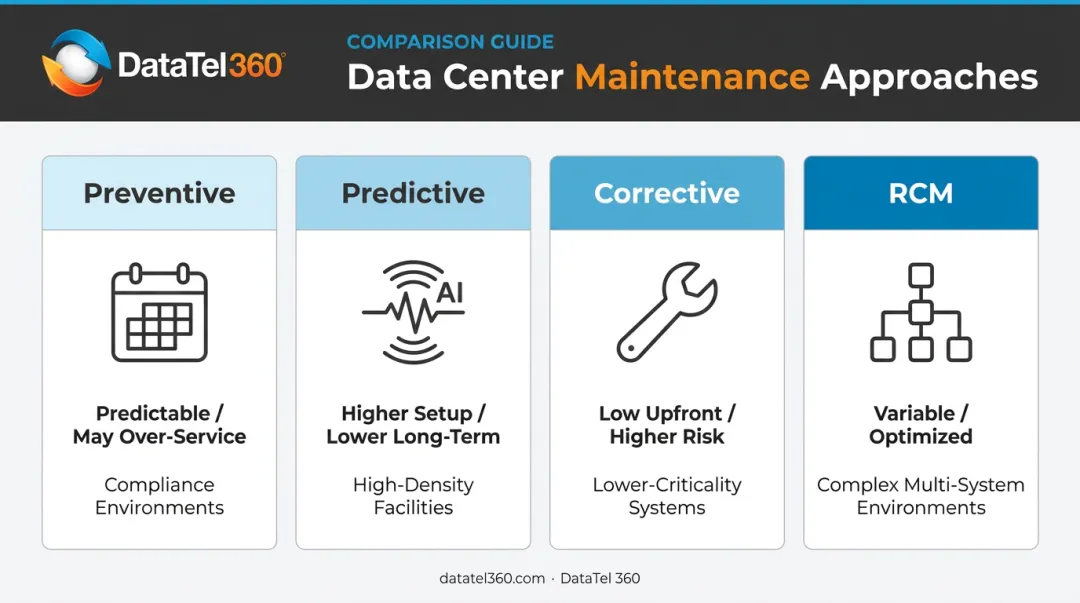 DataTel360°

COMPARISON GUIDE
Data Center Maintenance Approaches

Preventive

Predictable / May Over-Service

Compliance Environments

Predictive

AI

Higher Setup / Lower Long-Term

High-Density Facilities

Corrective

Low Upfront / Higher Risk

Lower-Criticality Systems

RCM

Variable / Optimized

Complex Multi-System Environments

datatel360.com · DataTel 360